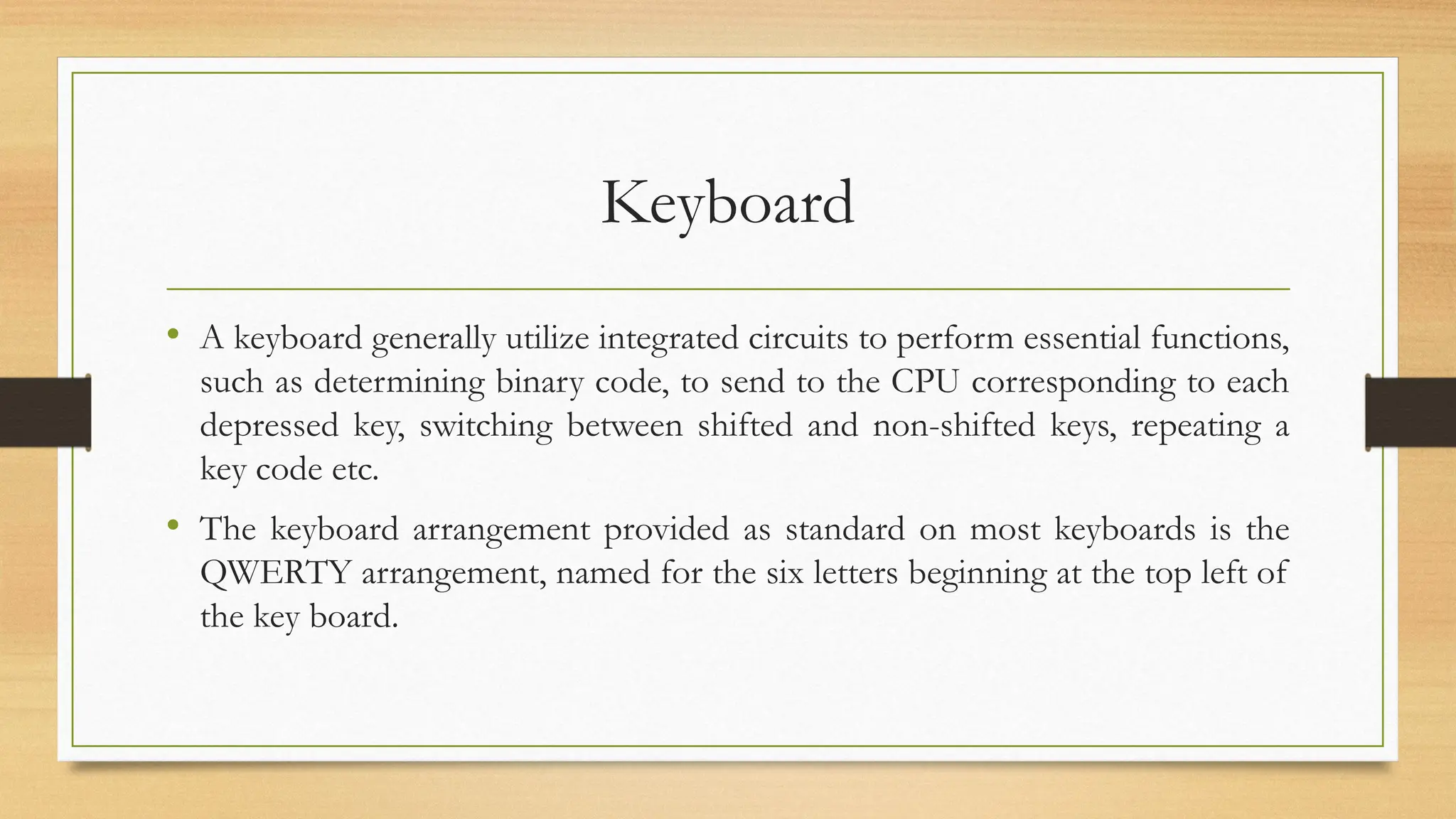 Keyboard

• A keyboard generally utilize integrated circuits to perform essential functions, such as determining binary code, to send to the CPU corresponding to each depressed key, switching between shifted and non-shifted keys, repeating a key code etc.

• The keyboard arrangement provided as standard on most keyboards is the QWERTY arrangement, named for the six letters beginning at the top left of the key board.